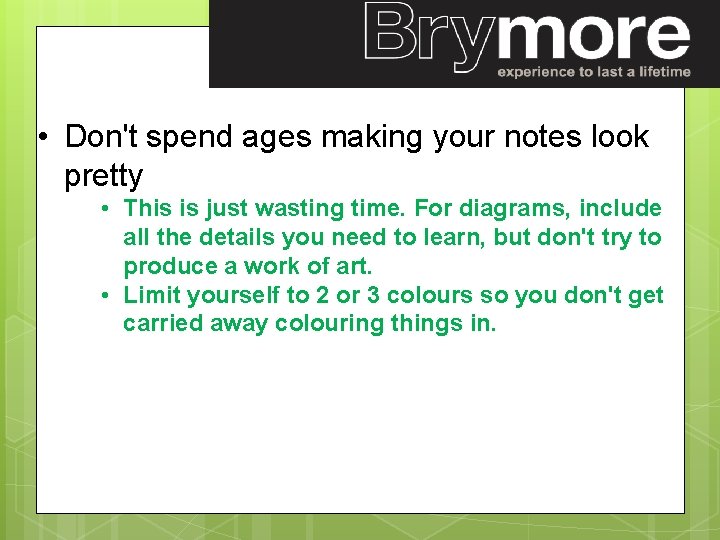 Brymore
experience to last a lifetime

• Don't spend ages making your notes look pretty

• This is just wasting time. For diagrams, include all the details you need to learn, but don't try to produce a work of art.
• Limit yourself to 2 or 3 colours so you don't get carried away colouring things in.